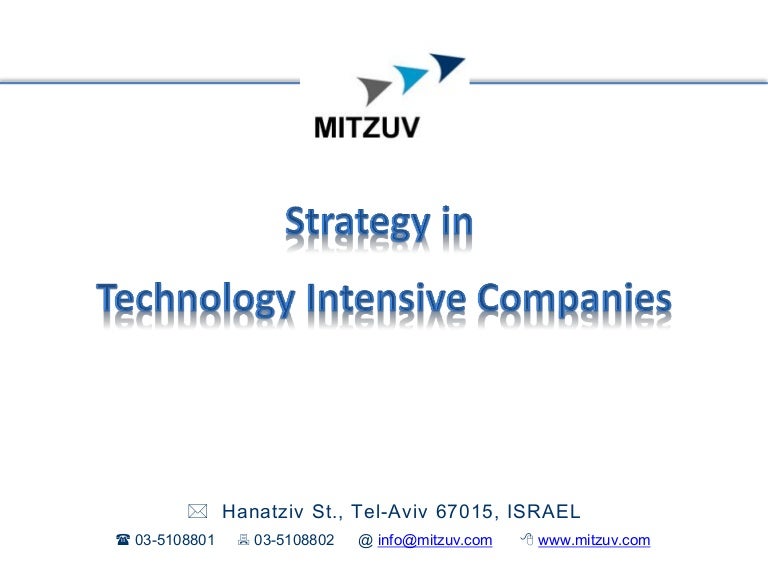 MITZUV

Strategy in
Technology Intensive Companies

Hanatziv St., Tel-Aviv 67015, ISRAEL

03-5108801 03-5108802 @ info@mitzuv.com www.mitzuv.com